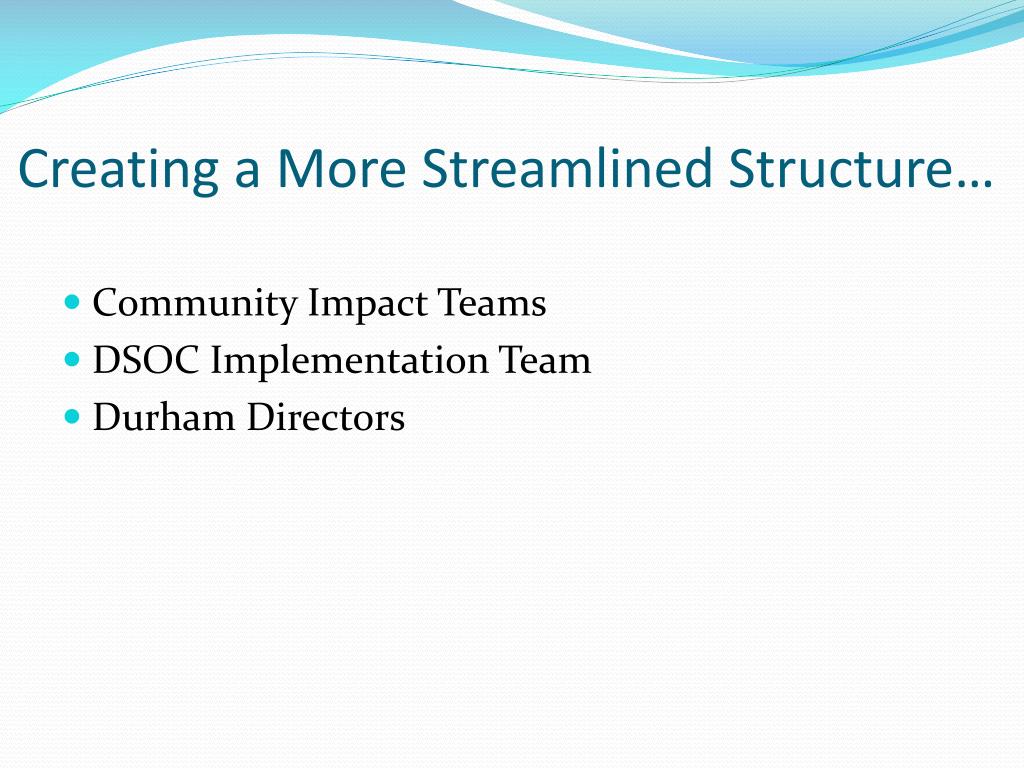 Creating a More Streamlined Structure…

- Community Impact Teams
- DSOC Implementation Team
- Durham Directors